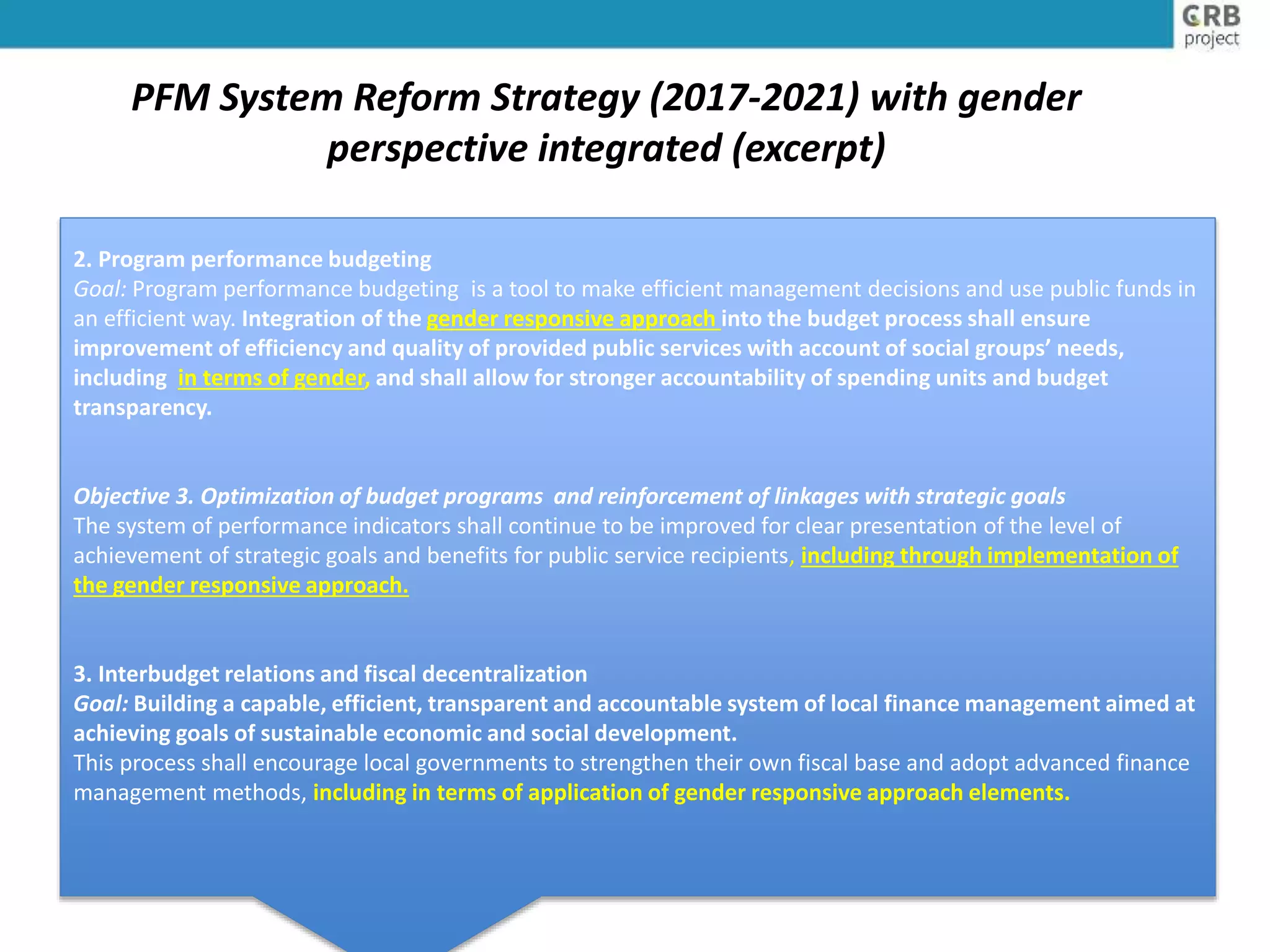 GRB project

PFM System Reform Strategy (2017-2021) with gender perspective integrated (excerpt)

2. Program performance budgeting
Goal: Program performance budgeting is a tool to make efficient management decisions and use public funds in an efficient way. Integration of the gender responsive approach into the budget process shall ensure improvement of efficiency and quality of provided public services with account of social groups' needs, including in terms of gender, and shall allow for stronger accountability of spending units and budget transparency.

Objective 3. Optimization of budget programs and reinforcement of linkages with strategic goals
The system of performance indicators shall continue to be improved for clear presentation of the level of achievement of strategic goals and benefits for public service recipients, including through implementation of the gender responsive approach.

3. Interbudget relations and fiscal decentralization
Goal: Building a capable, efficient, transparent and accountable system of local finance management aimed at achieving goals of sustainable economic and social development.
This process shall encourage local governments to strengthen their own fiscal base and adopt advanced finance management methods, including in terms of application of gender responsive approach elements.